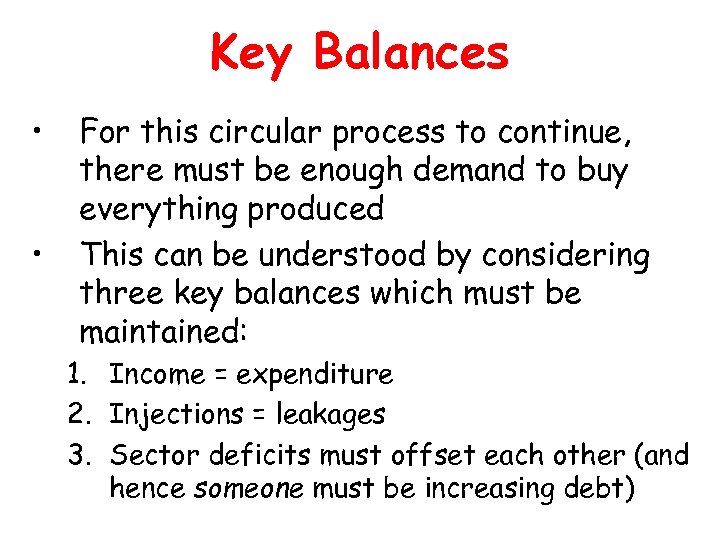 Key Balances

• For this circular process to continue, there must be enough demand to buy everything produced
• This can be understood by considering three key balances which must be maintained:
1. Income = expenditure
2. Injections = leakages
3. Sector deficits must offset each other (and hence someone must be increasing debt)